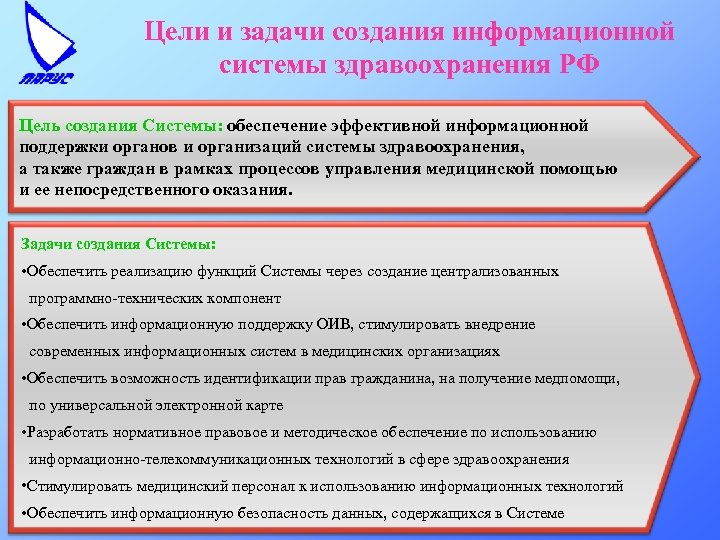 ПАРУС

Цели и задачи создания информационной системы здравоохранения РФ

Цель создания Системы: обеспечение эффективной информационной поддержки органов и организаций системы здравоохранения, а также граждан в рамках процессов управления медицинской помощью и ее непосредственного оказания.

Задачи создания Системы:

•Обеспечить реализацию функций Системы через создание централизованных программно-технических компонент

•Обеспечить информационную поддержку ОИВ, стимулировать внедрение современных информационных систем в медицинских организациях

•Обеспечить возможность идентификации прав гражданина, на получение медпомощи, по универсальной электронной карте

•Разработать нормативное правовое и методическое обеспечение по использованию информационно-телекоммуникационных технологий в сфере здравоохранения

•Стимулировать медицинский персонал к использованию информационных технологий

•Обеспечить информационную безопасность данных, содержащихся в Системе